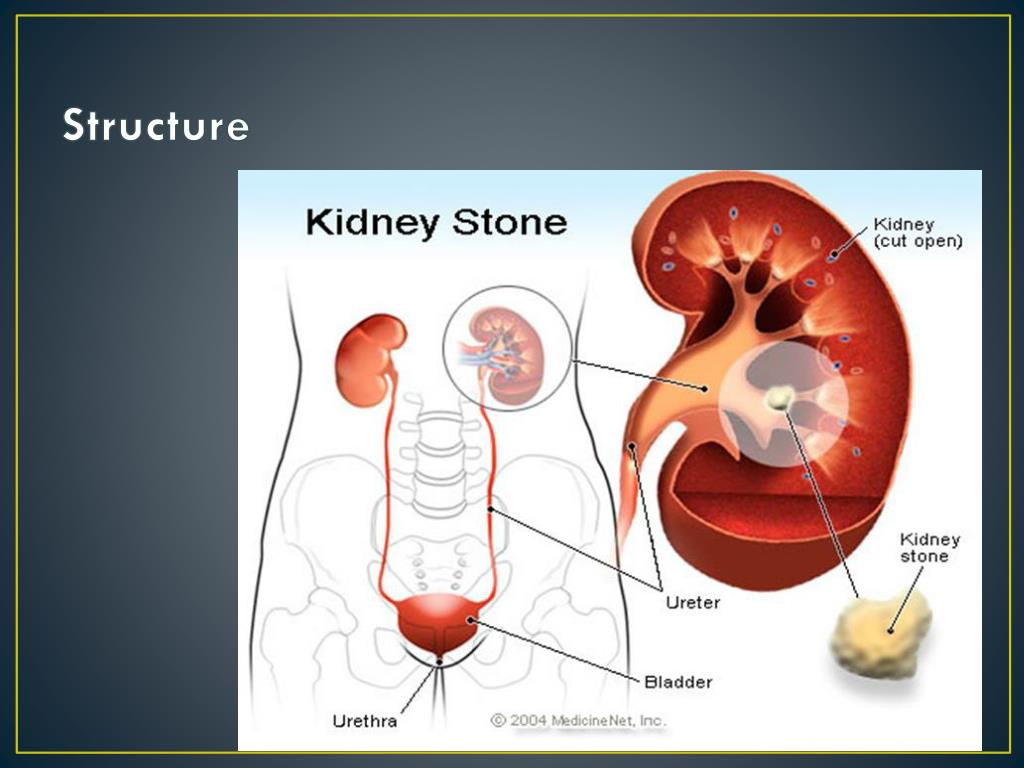 Structure

Kidney Stone

Kidney (cut open)

Kidney stone

Ureter

Bladder

Urethra

© 2004 MedicineNet, Inc.